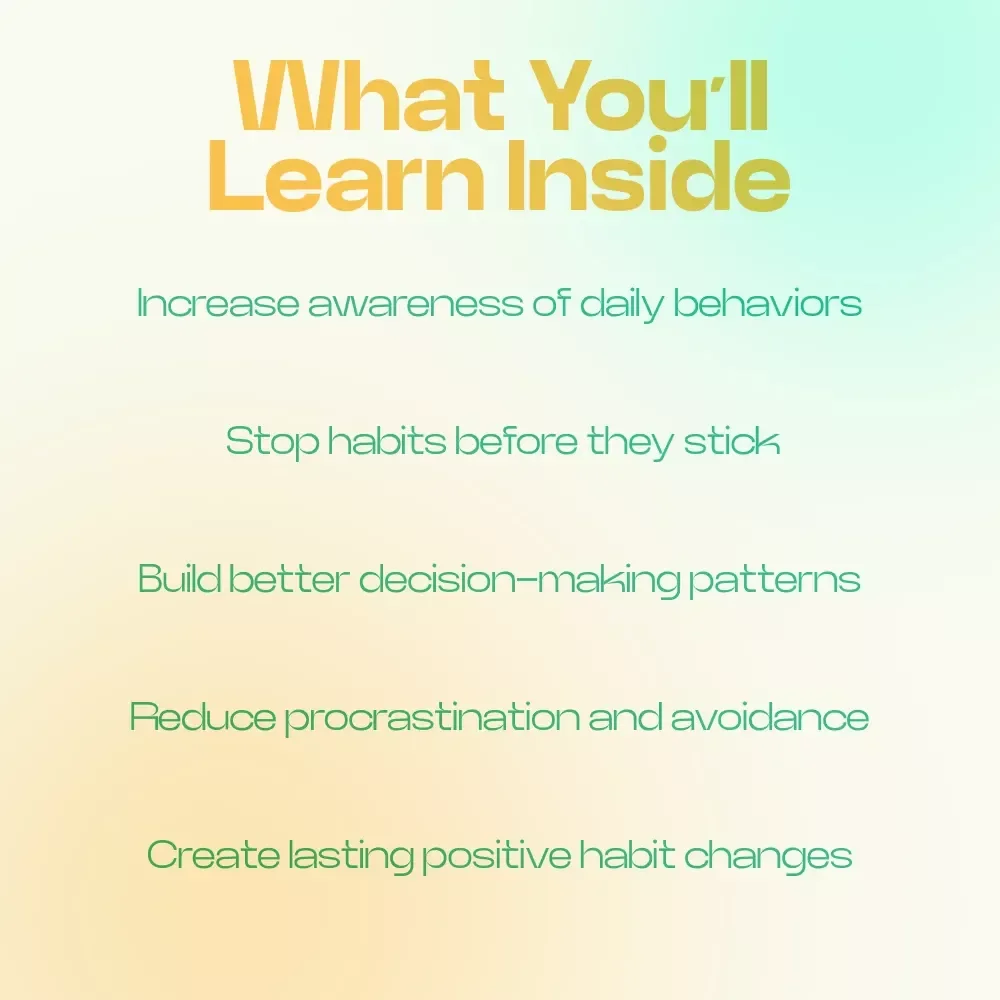 What You'll Learn Inside

Increase awareness of daily behaviors

Stop habits before they stick

Build better decision-making patterns

Reduce procrastination and avoidance

Create lasting positive habit changes